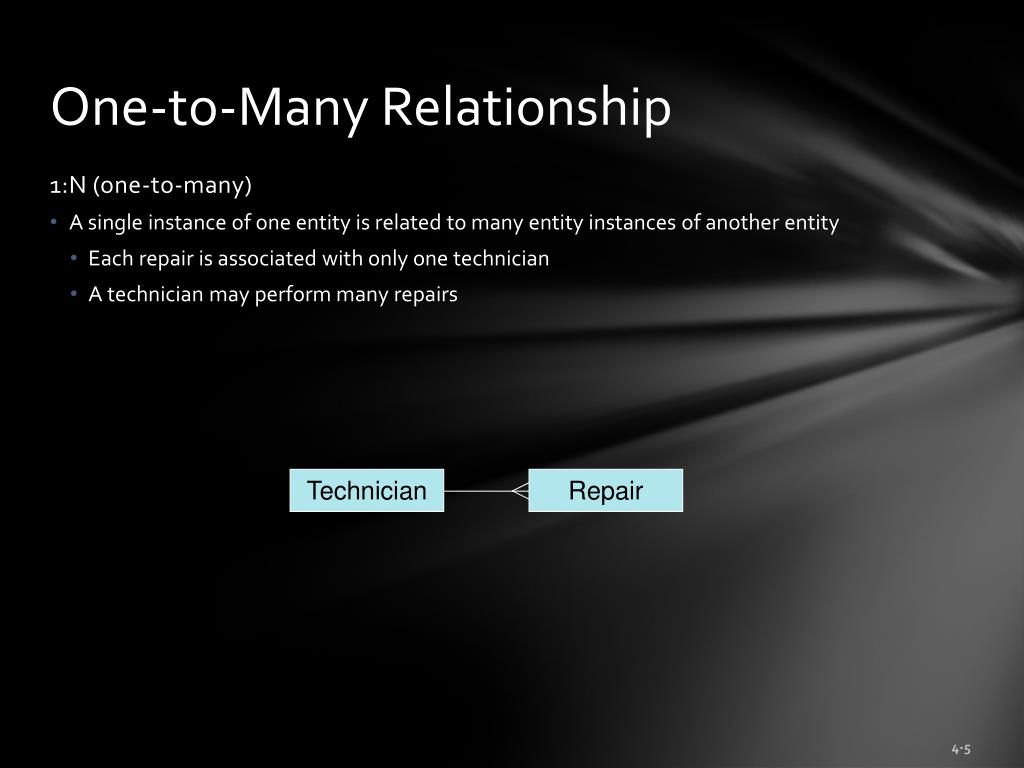 One-to-Many Relationship

1:N (one-to-many)

• A single instance of one entity is related to many entity instances of another entity

• Each repair is associated with only one technician

• A technician may perform many repairs

Technician

Repair

4-5